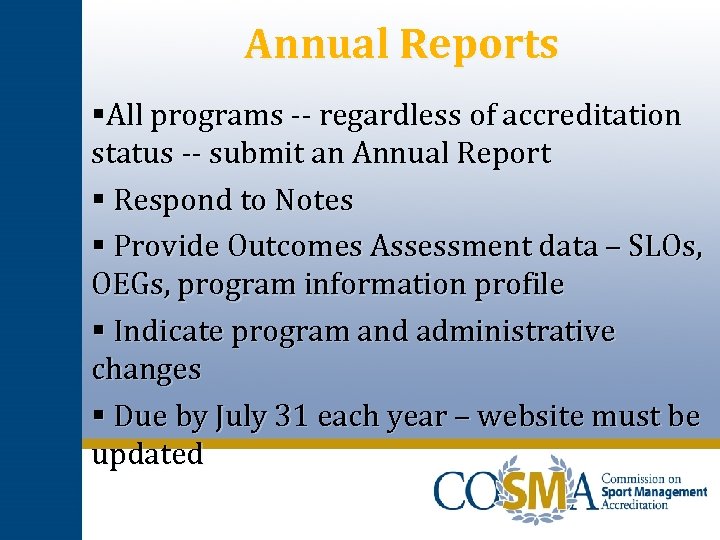 Annual Reports

▪All programs -- regardless of accreditation status -- submit an Annual Report

▪ Respond to Notes

▪ Provide Outcomes Assessment data – SLOs, OEGs, program information profile

▪ Indicate program and administrative changes

▪ Due by July 31 each year – website must be updated

COSMA Commission on Sport Management Accreditation